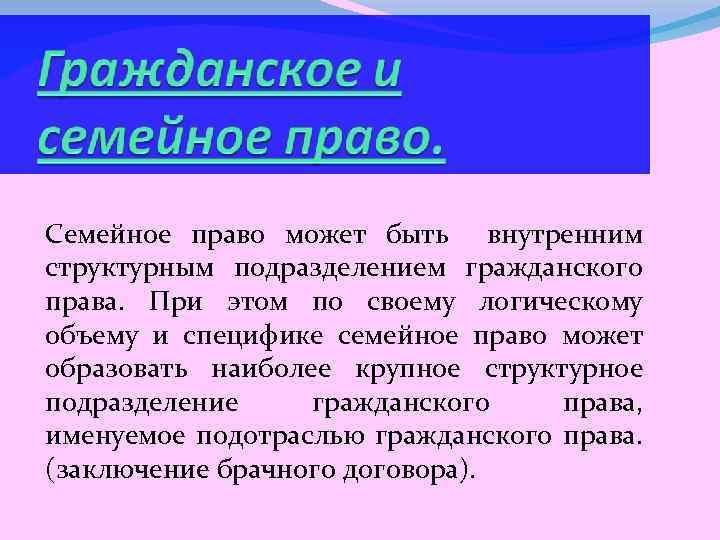 Гражданское и семейное право.

Семейное право может быть внутренним структурным подразделением гражданского права. При этом по своему логическому объему и специфике семейное право может образовать наиболее крупное структурное подразделение гражданского права, именуемое подотраслью гражданского права. (заключение брачного договора).